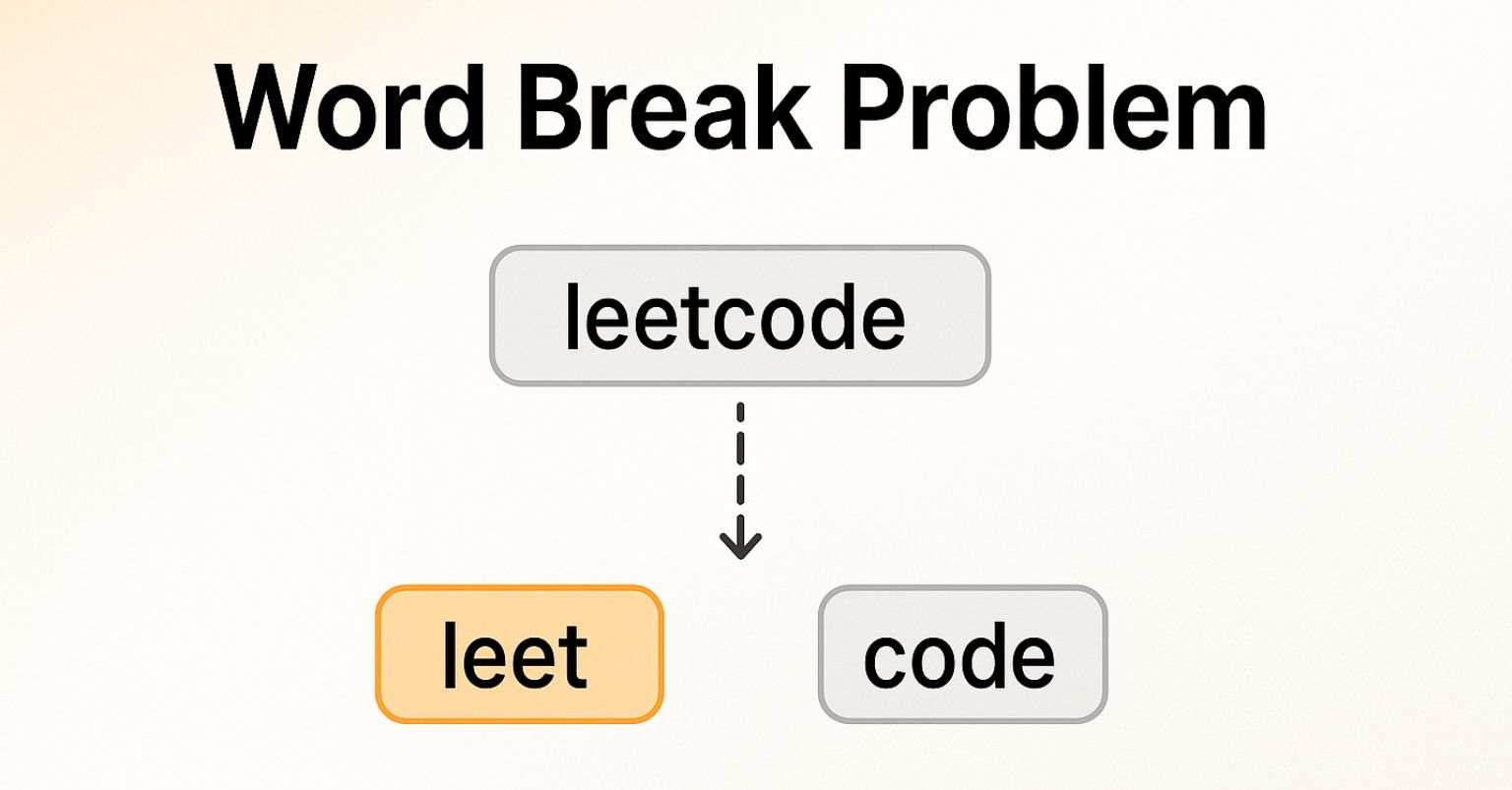 Word Break Problem

leetcode

leet

code